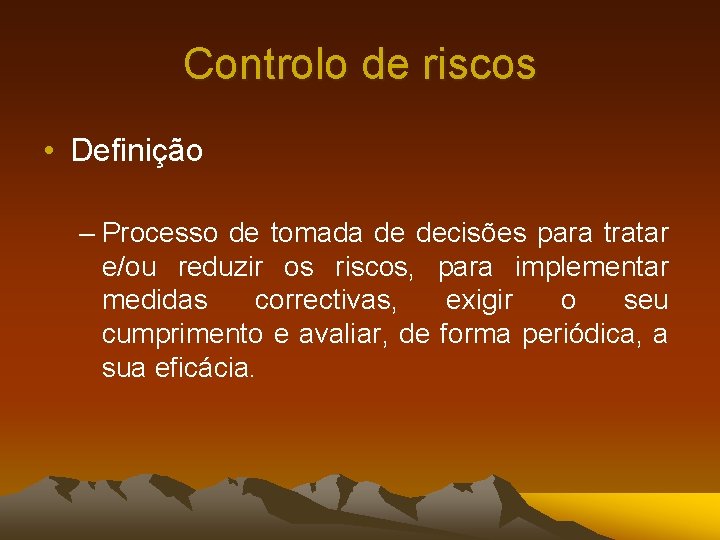 Controlo de riscos

• Definição

– Processo de tomada de decisões para tratar e/ou reduzir os riscos, para implementar medidas correctivas, exigir o seu cumprimento e avaliar, de forma periódica, a sua eficácia.